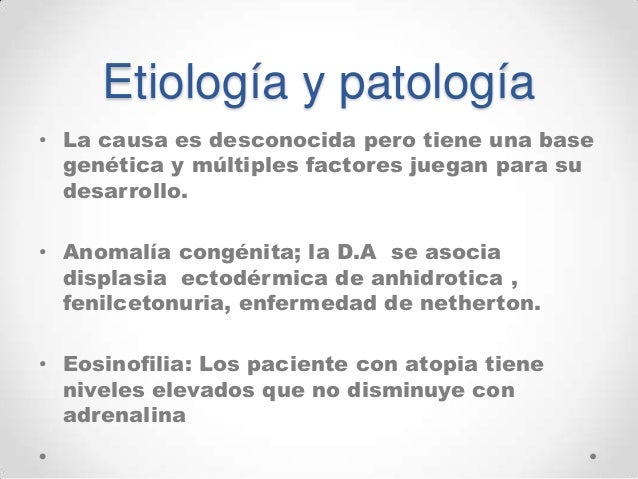 Etiología y patología

• La causa es desconocida pero tiene una base genética y múltiples factores juegan para su desarrollo.

• Anomalía congénita; la D.A  se asocia displasia  ectodérmica de anhidrotica , fenilcetonuria, enfermedad de netherton.

• Eosinofilia: Los paciente con atopia tiene niveles elevados que no disminuye con adrenalina